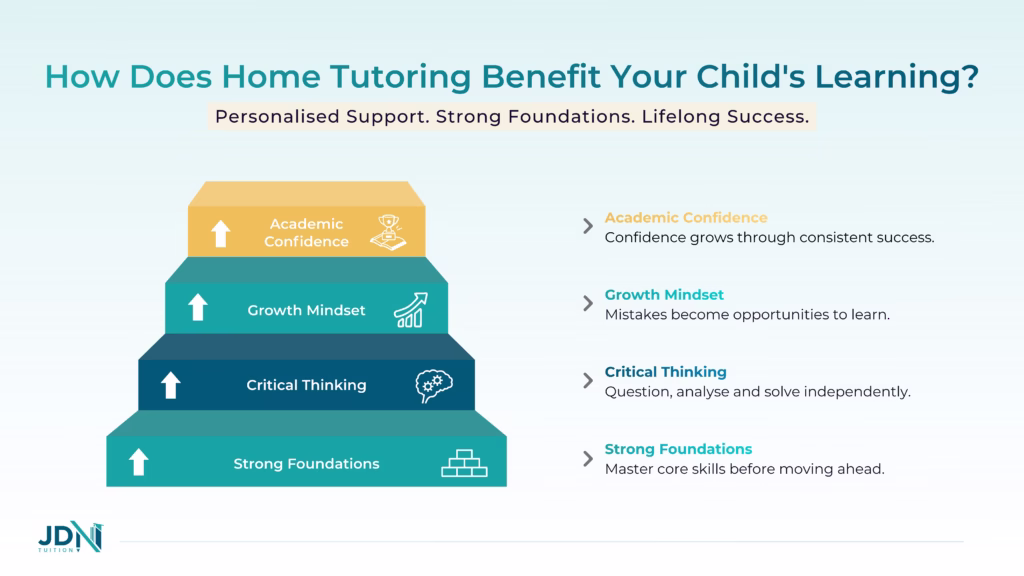 How Does Home Tutoring Benefit Your Child's Learning?

Personalised Support. Strong Foundations. Lifelong Success.

Academic Confidence

Growth Mindset

Critical Thinking

Strong Foundations

Academic Confidence
Confidence grows through consistent success.

Growth Mindset
Mistakes become opportunities to learn.

Critical Thinking
Question, analyse and solve independently.

Strong Foundations
Master core skills before moving ahead.

JDN
TUITION